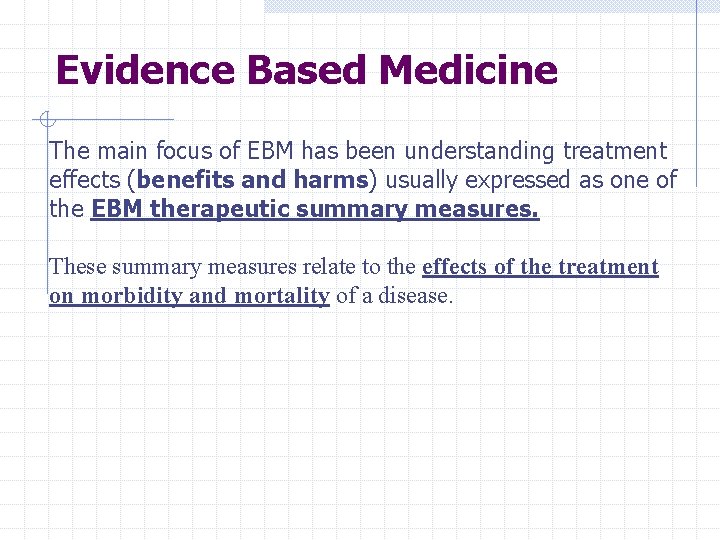 Evidence Based Medicine

The main focus of EBM has been understanding treatment effects (benefits and harms) usually expressed as one of the EBM therapeutic summary measures.

These summary measures relate to the effects of the treatment on morbidity and mortality of a disease.